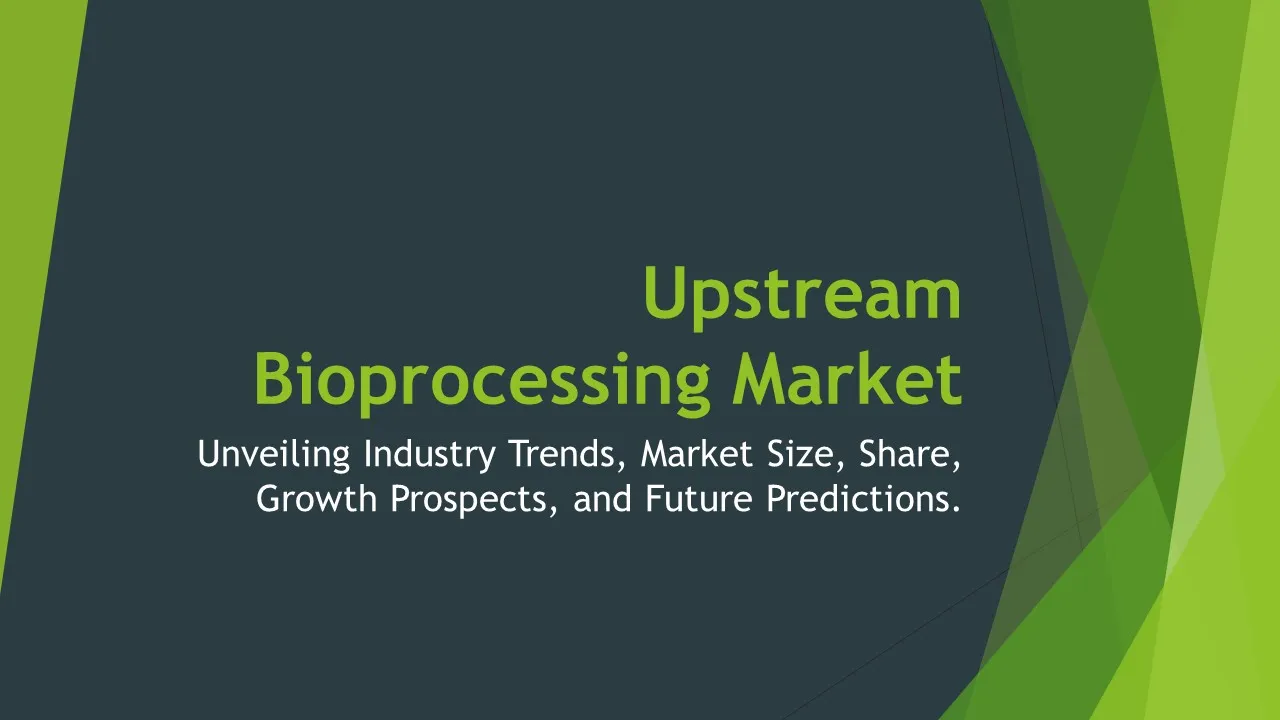 Upstream Bioprocessing Market

Unveiling Industry Trends, Market Size, Share, Growth Prospects, and Future Predictions.